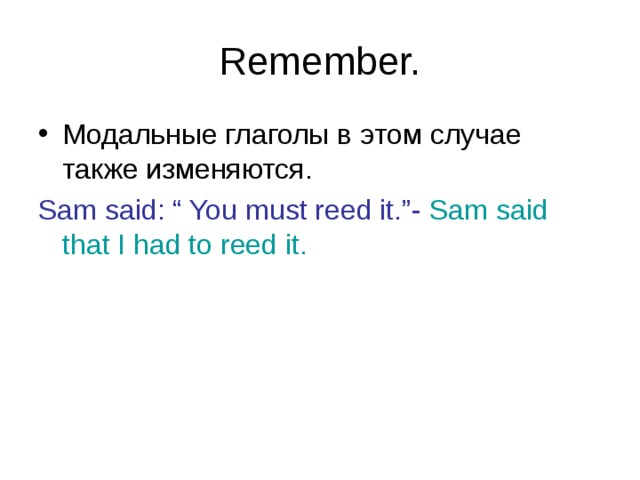 Remember.

• Модальные глаголы в этом случае также изменяются.

Sam said: “ You must reed it.”- Sam said that I had to reed it.